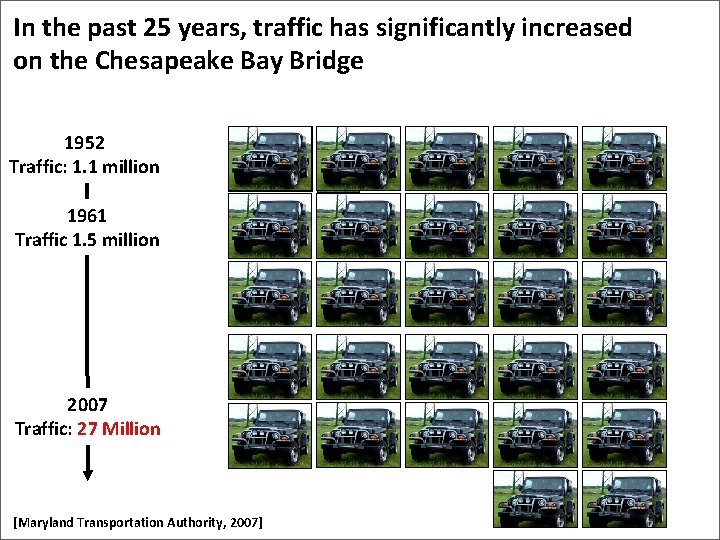 In the past 25 years, traffic has significantly increased on the Chesapeake Bay Bridge

1952
Traffic: 1.1 million

1961
Traffic 1.5 million

2007
Traffic: 27 Million

[Maryland Transportation Authority, 2007]